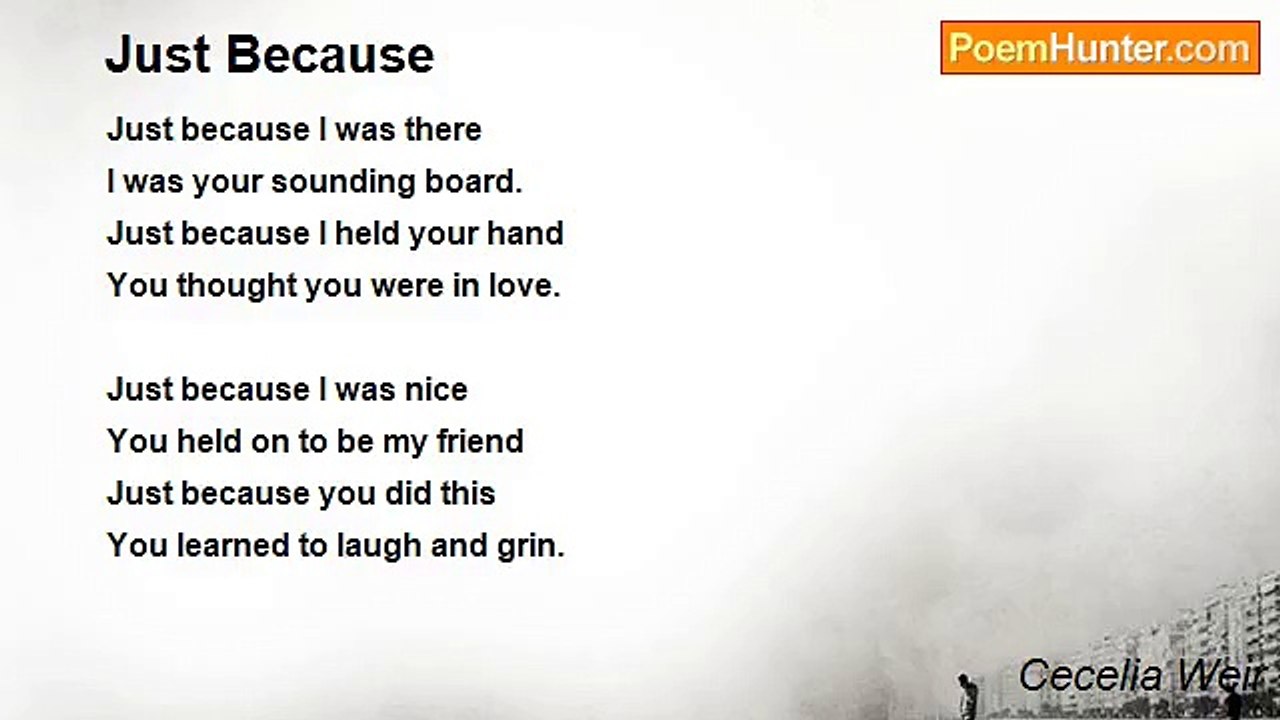 Just Because

PoemHunter.com

Just because I was there
I was your sounding board.
Just because I held your hand
You thought you were in love.

Just because I was nice
You held on to be my friend
Just because you did this
You learned to laugh and grin.

Cecelia Weir